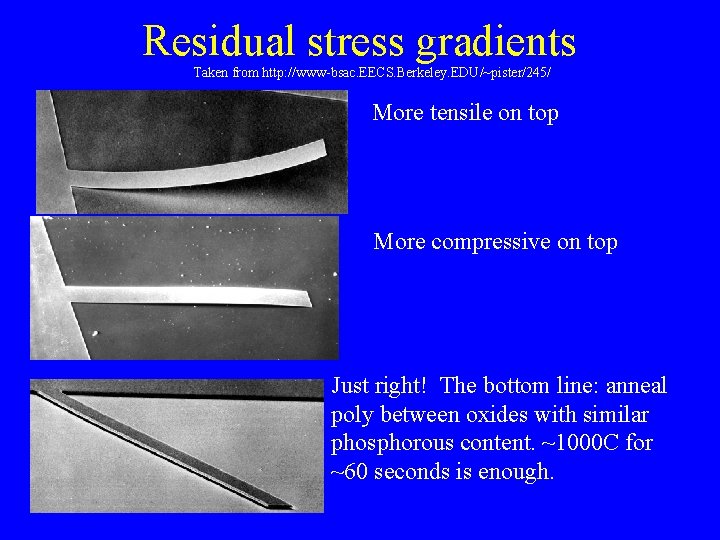 Residual stress gradients

Taken from http://www-bsac.EECS.Berkeley.EDU/~pister/245/

More tensile on top

More compressive on top

Just right! The bottom line: anneal poly between oxides with similar phosphorous content. ~1000C for ~60 seconds is enough.